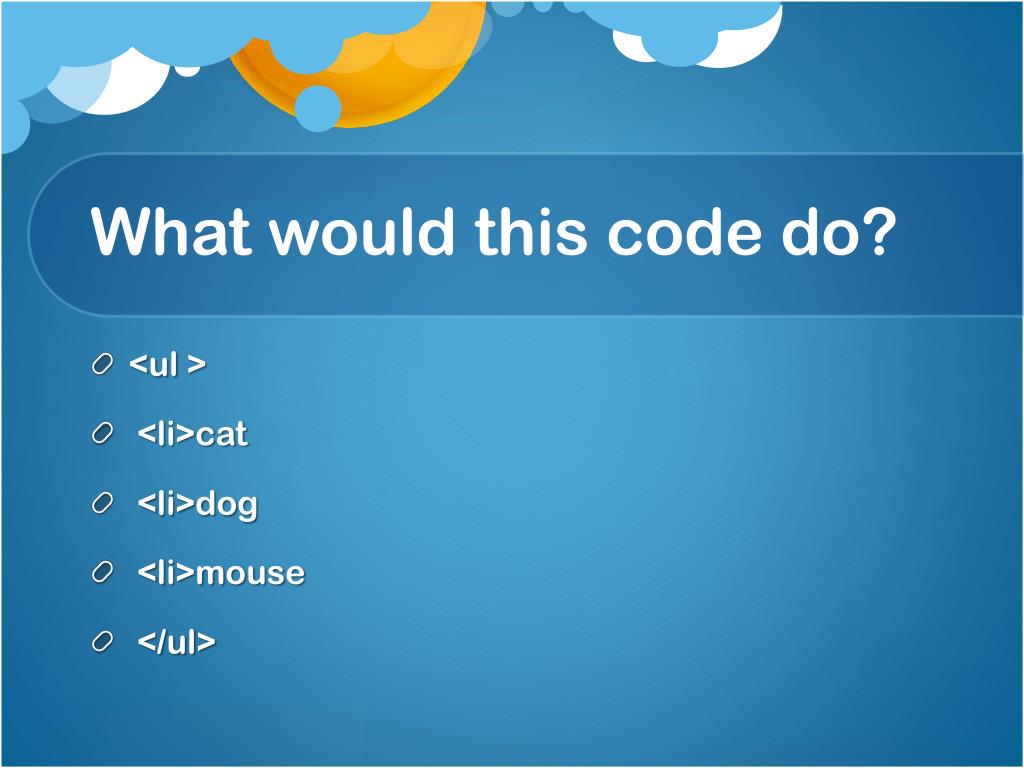 What would this code do?

<ul >

<li>cat

<li>dog

<li>mouse

</ul>